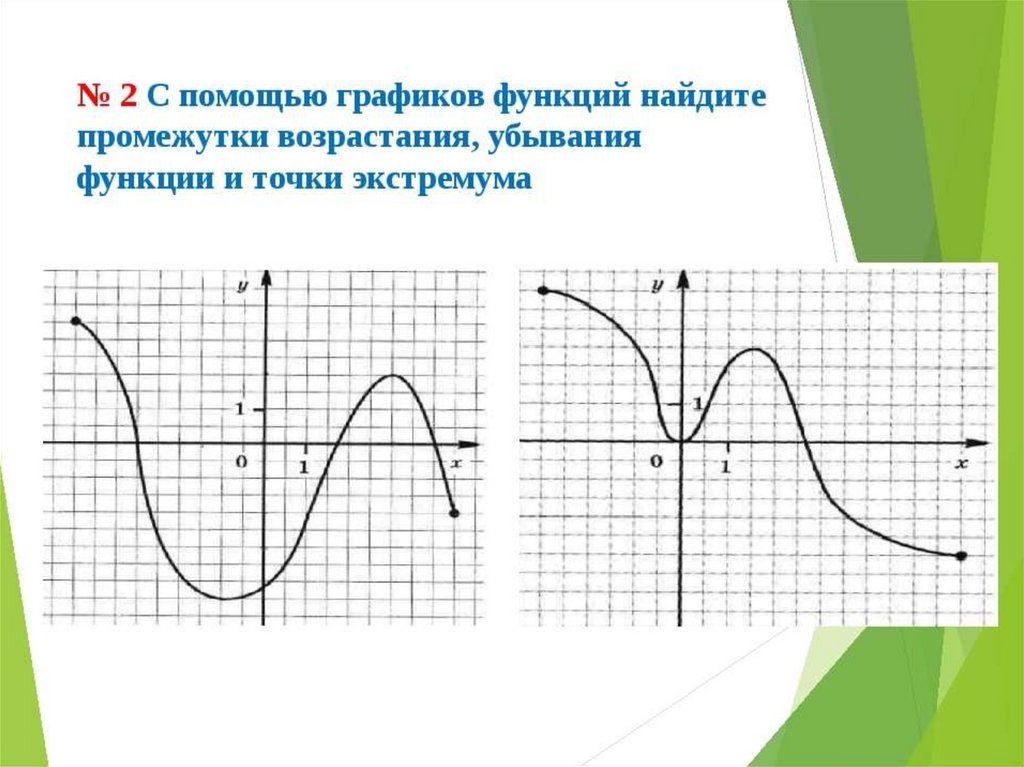 № 2 С помощью графиков функций найдите промежутки возрастания, убывания функции и точки экстремума

y
1
0
1
x

y
1
0
1
x